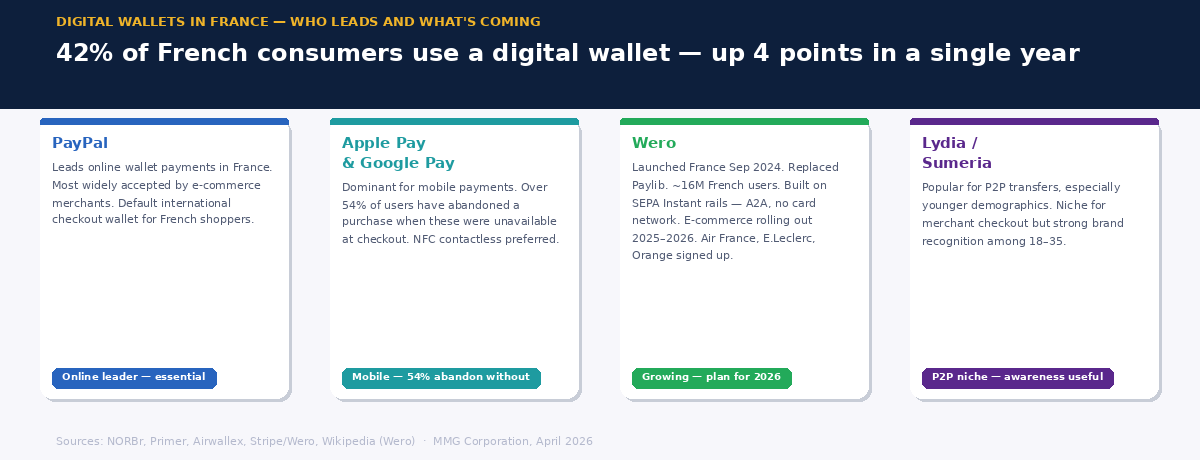 DIGITAL WALLETS IN FRANCE — WHO LEADS AND WHAT'S COMING

42% of French consumers use a digital wallet — up 4 points in a single year

PayPal

Leads online wallet payments in France. Most widely accepted by e-commerce merchants. Default international checkout wallet for French shoppers.

Online leader — essential

Apple Pay & Google Pay

Dominant for mobile payments. Over 54% of users have abandoned a purchase when these were unavailable at checkout. NFC contactless preferred.

Mobile — 54% abandon without

Wero

Launched France Sep 2024. Replaced Paylib. ~16M French users. Built on SEPA Instant rails — A2A, no card network. E-commerce rolling out 2025–2026. Air France, E.Leclerc, Orange signed up.

Growing — plan for 2026

Lydia / Sumeria

Popular for P2P transfers, especially younger demographics. Niche for merchant checkout but strong brand recognition among 18–35.

P2P niche — awareness useful

Sources: NORBr, Primer, Airwallex, Stripe/Wero, Wikipedia (Wero) · MMG Corporation, April 2026